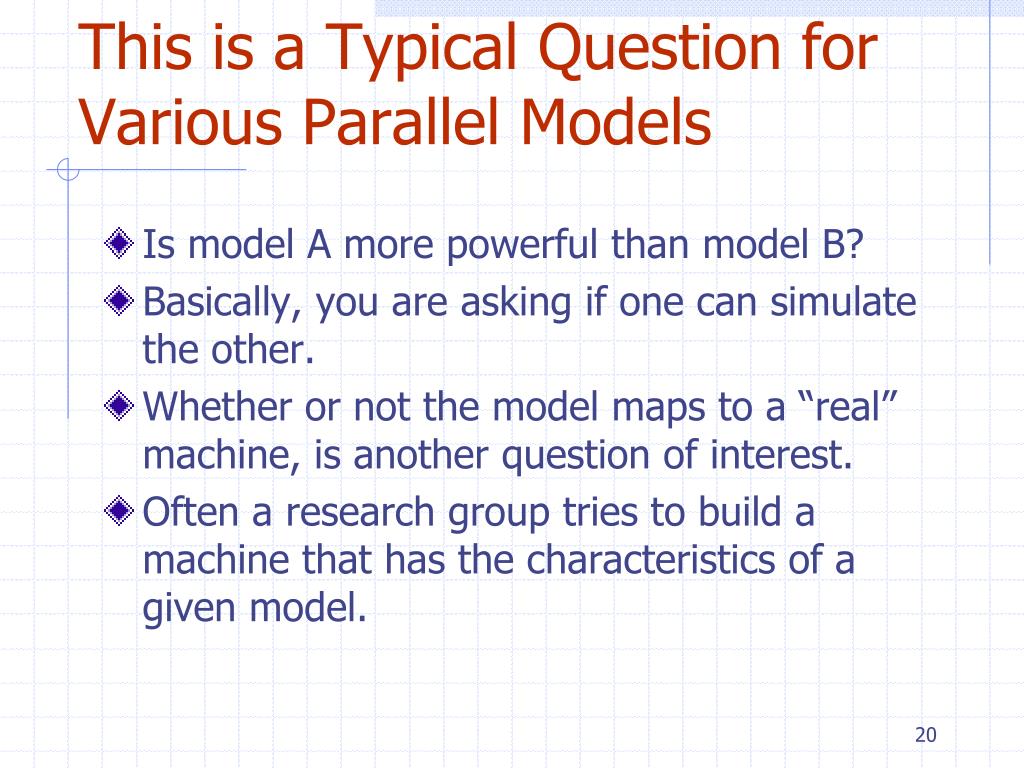 This is a Typical Question for Various Parallel Models

Is model A more powerful than model B?

Basically, you are asking if one can simulate the other.

Whether or not the model maps to a “real” machine, is another question of interest.

Often a research group tries to build a machine that has the characteristics of a given model.

20